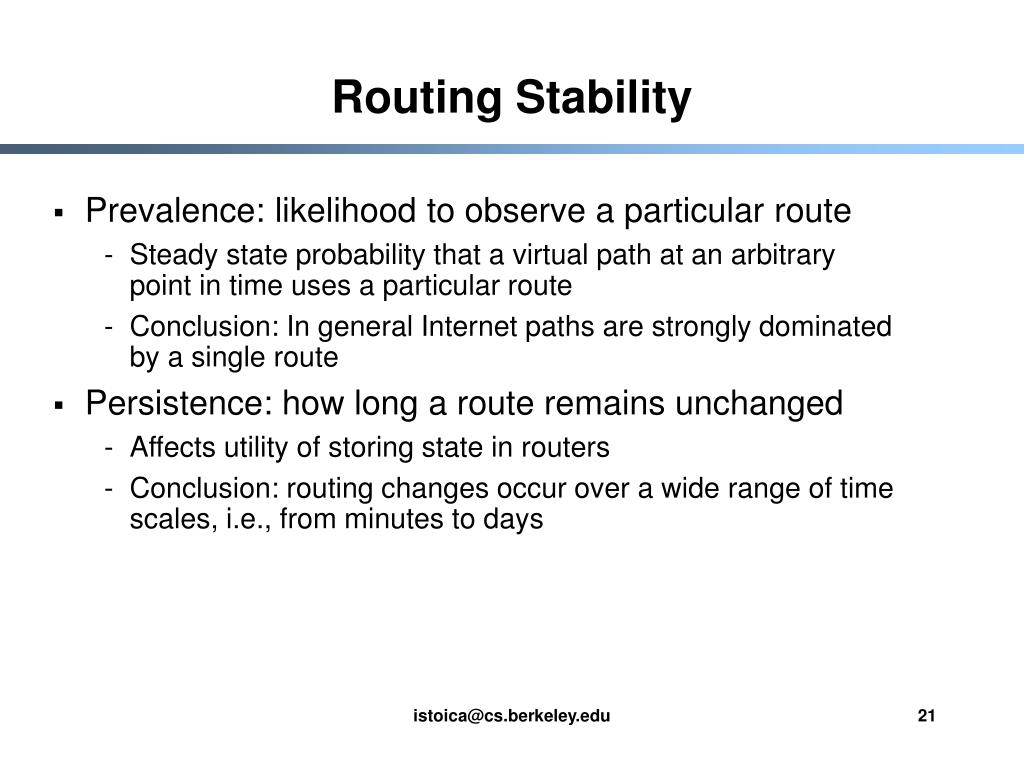 Routing Stability

▪ Prevalence: likelihood to observe a particular route
- Steady state probability that a virtual path at an arbitrary point in time uses a particular route
- Conclusion: In general Internet paths are strongly dominated by a single route

▪ Persistence: how long a route remains unchanged
- Affects utility of storing state in routers
- Conclusion: routing changes occur over a wide range of time scales, i.e., from minutes to days

istoica@cs.berkeley.edu

21